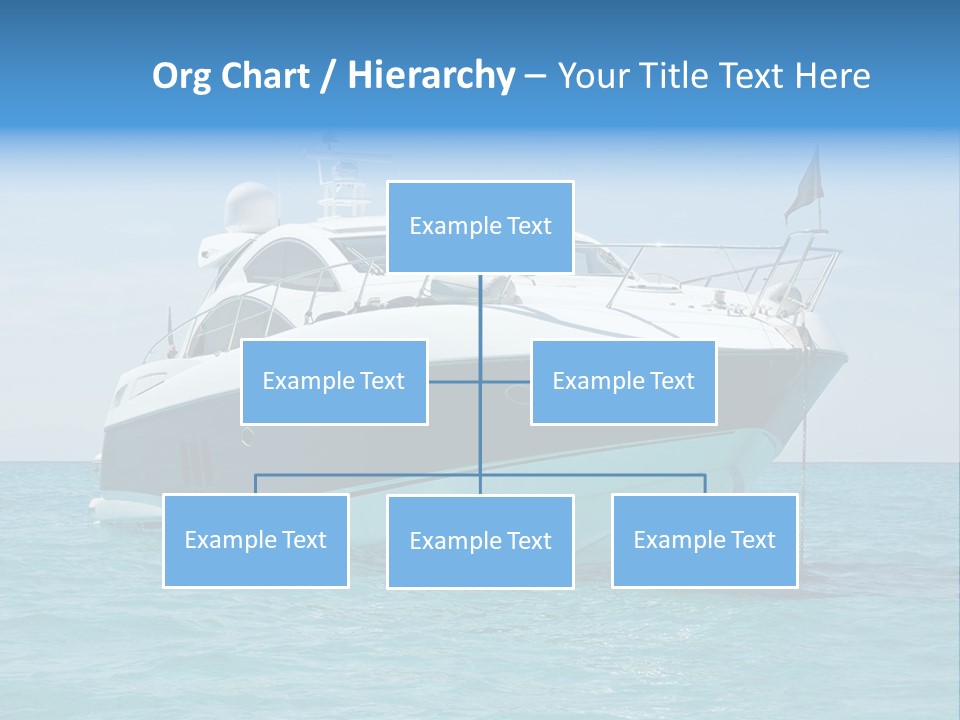 Org Chart / Hierarchy – Your Title Text Here

Example Text

Example Text

Example Text

Example Text

Example Text

Example Text